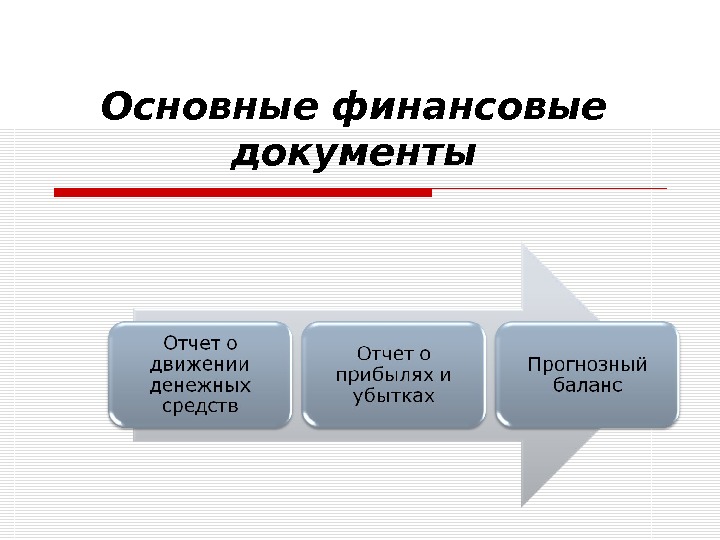 Основные финансовые документы

Отчет о движении денежных средств

Отчет о прибылях и убытках

Прогнозный баланс